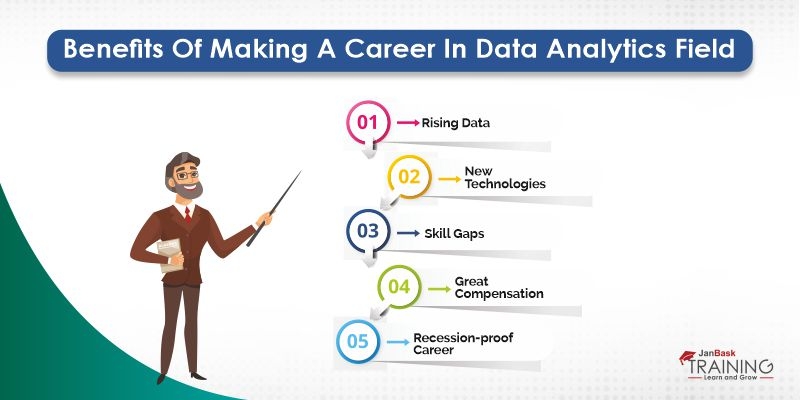 Benefits Of Making A Career In Data Analytics Field

01 Rising Data

02 New Technologies

03 Skill Gaps

04 Great Compensation

05 Recession-proof Career

JanBask
TRAINING
Learn and Grow